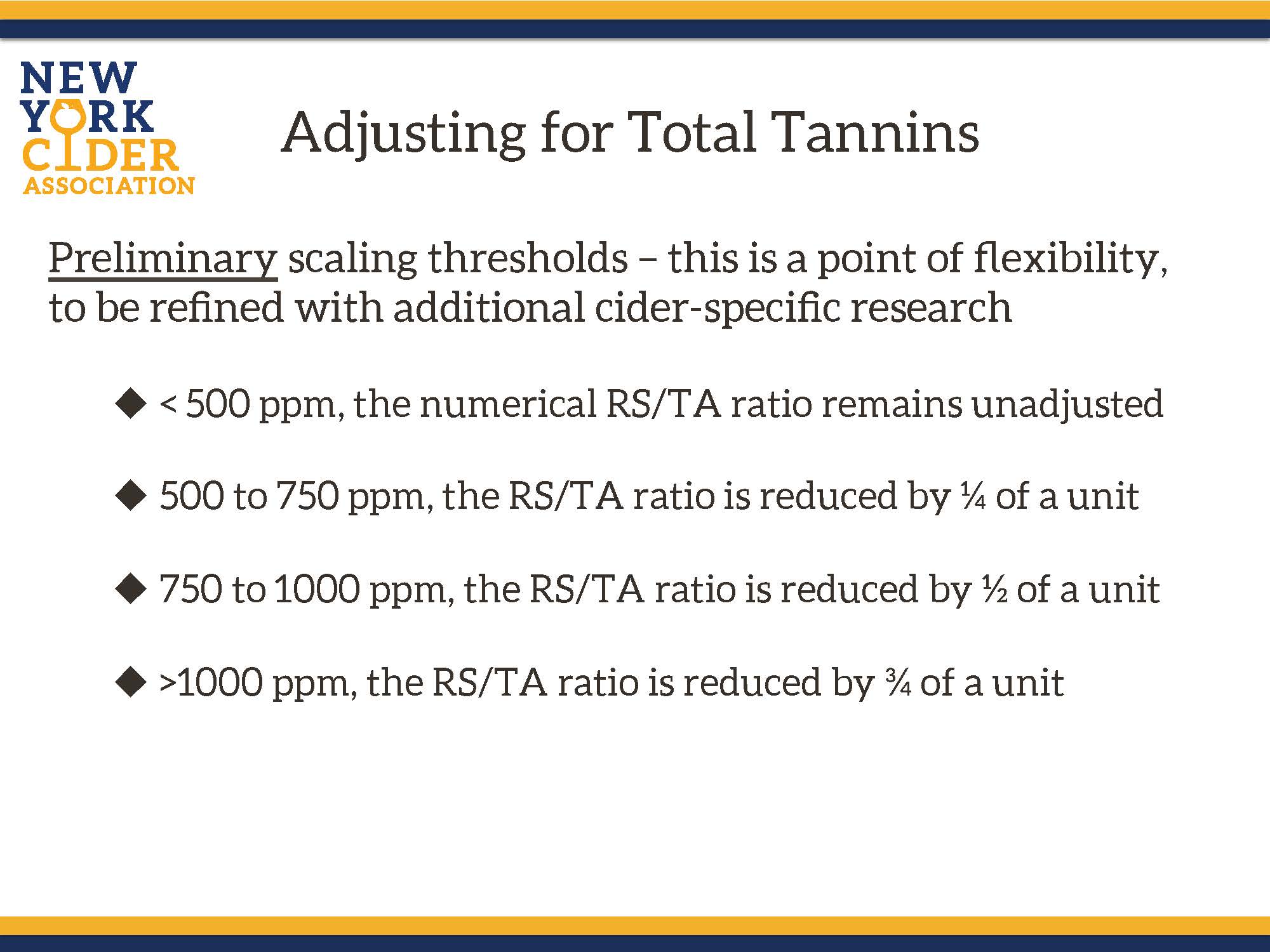 NEW YORK CIDER ASSOCIATION

Adjusting for Total Tannins

Preliminary scaling thresholds – this is a point of flexibility, to be refined with additional cider-specific research

◆ < 500 ppm, the numerical RS/TA ratio remains unadjusted

◆ 500 to 750 ppm, the RS/TA ratio is reduced by ¼ of a unit

◆ 750 to 1000 ppm, the RS/TA ratio is reduced by ½ of a unit

◆ >1000 ppm, the RS/TA ratio is reduced by ¾ of a unit